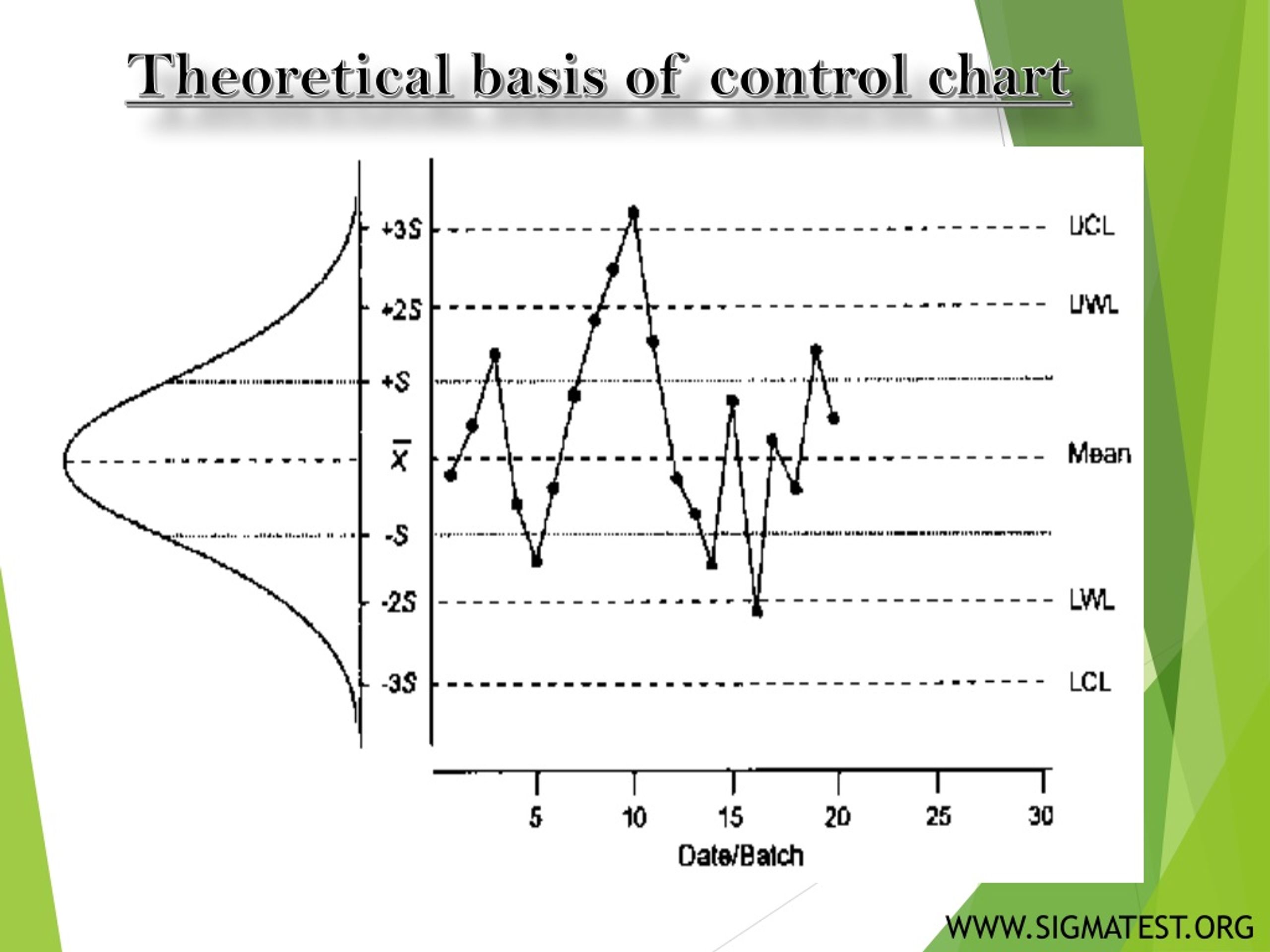 Theoretical basis of control chart

+3S
+2S
+S
$\bar{X}$
-S
-2S
-3S

UCL
UWL
Mean
LWL
LCL

5
10
15
20
25
30
Date/Batch

WWW.SIGMATEST.ORG